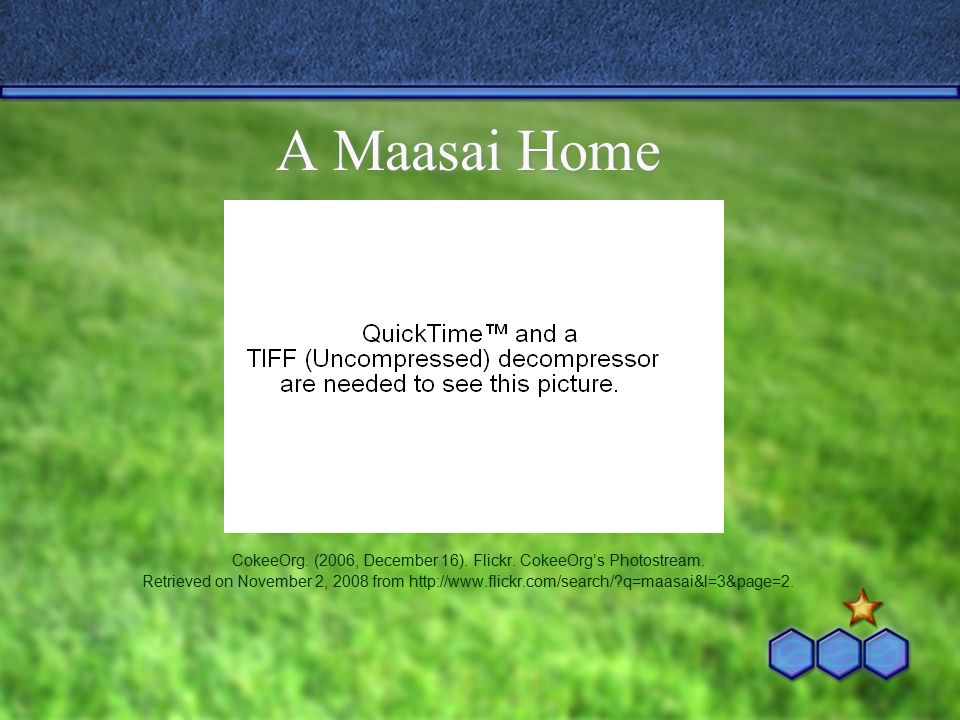 A Maasai Home

QuickTime™ and a
TIFF (Uncompressed) decompressor
are needed to see this picture.

CokeeOrg. (2006, December 16). Flickr. CokeeOrg's Photostream.
Retrieved on November 2, 2008 from http://www.flickr.com/search/?q=maasai&l=3&page=2.